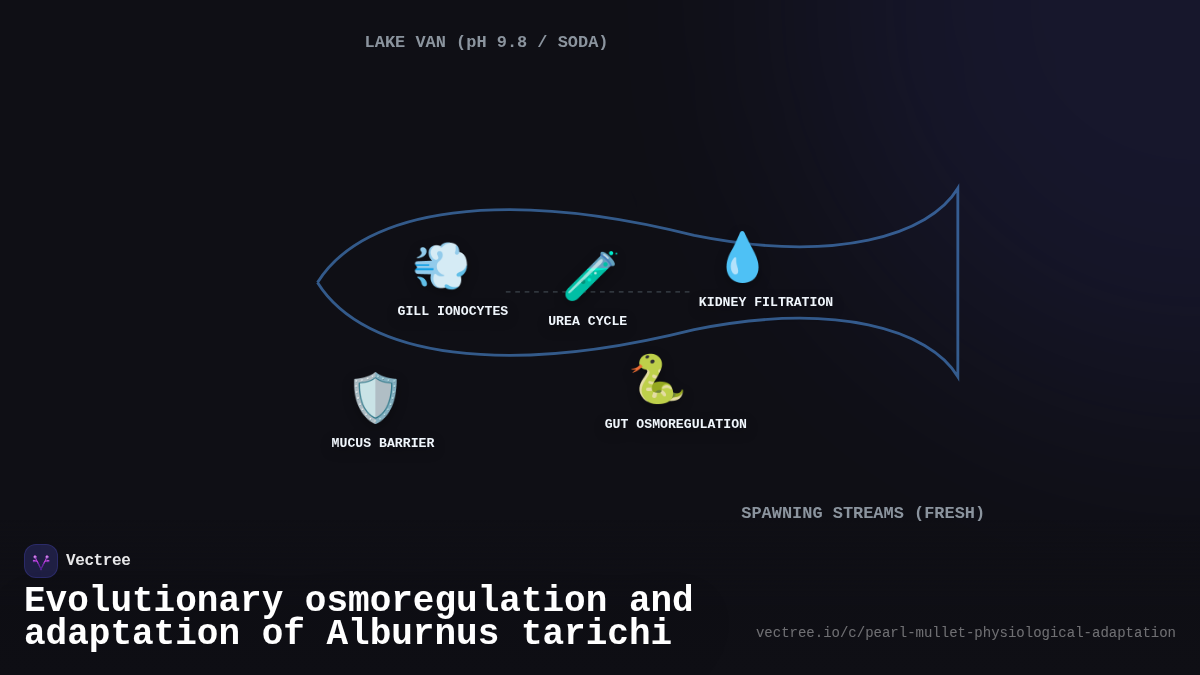 LAKE VAN (pH 9.8 / SODA)

GILL IONOCYTES

UREA CYCLE

KIDNEY FILTRATION

MUCUS BARRIER

GUT OSMOREGULATION

SPAWNING STREAMS (FRESH)

Vectree

Evolutionary osmoregulation and adaptation of Alburnus tarichi

vectree.io/c/pearl-mullet-physiological-adaptation